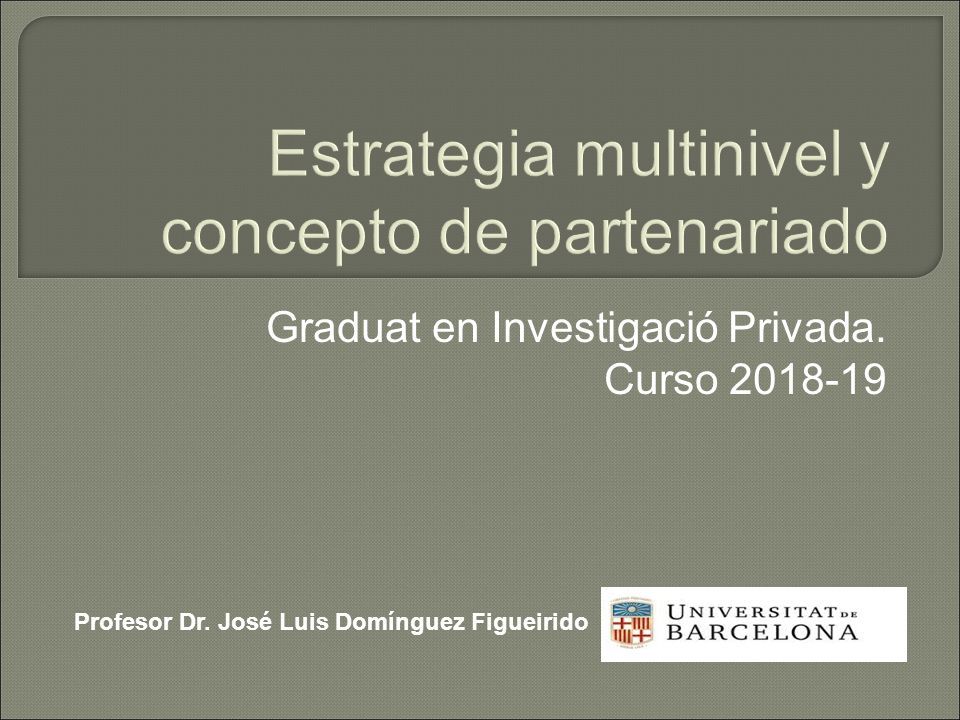 Estrategia multinivel y concepto de partenariado

Graduat en Investigació Privada.
Curso 2018-19

Profesor Dr. José Luis Domínguez Figueirido

UNIVERSITAT DE BARCELONA